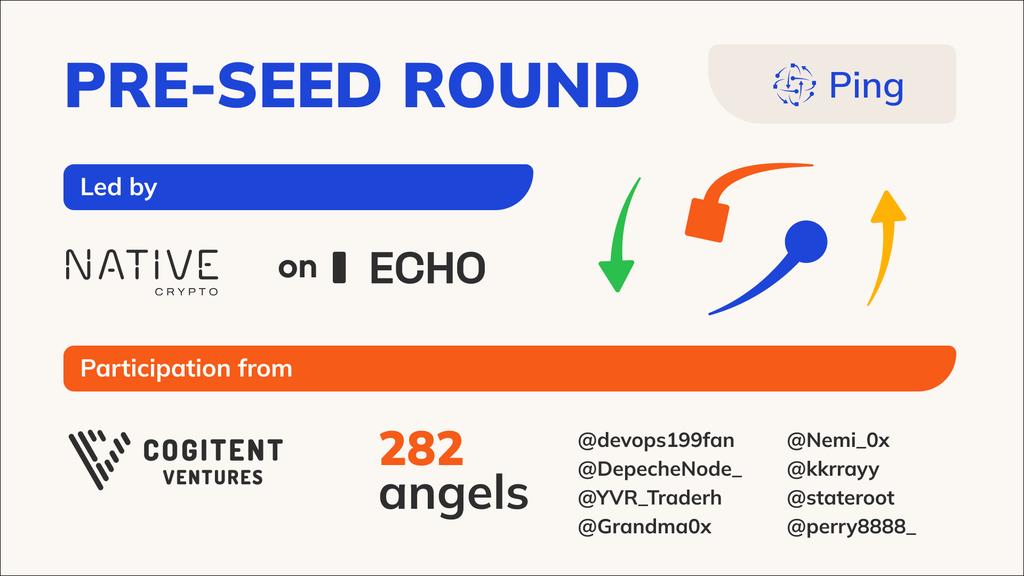 PRE-SEED ROUND

Ping

Led by

NATIVE CRYPTO on ECHO

Participation from

COGITENT VENTURES

282 angels

@devops199fan
@DepecheNode_
@YVR_Traderh
@Grandma0x

@Nemi_0x
@kkrrayy
@stateroot
@perry8888_